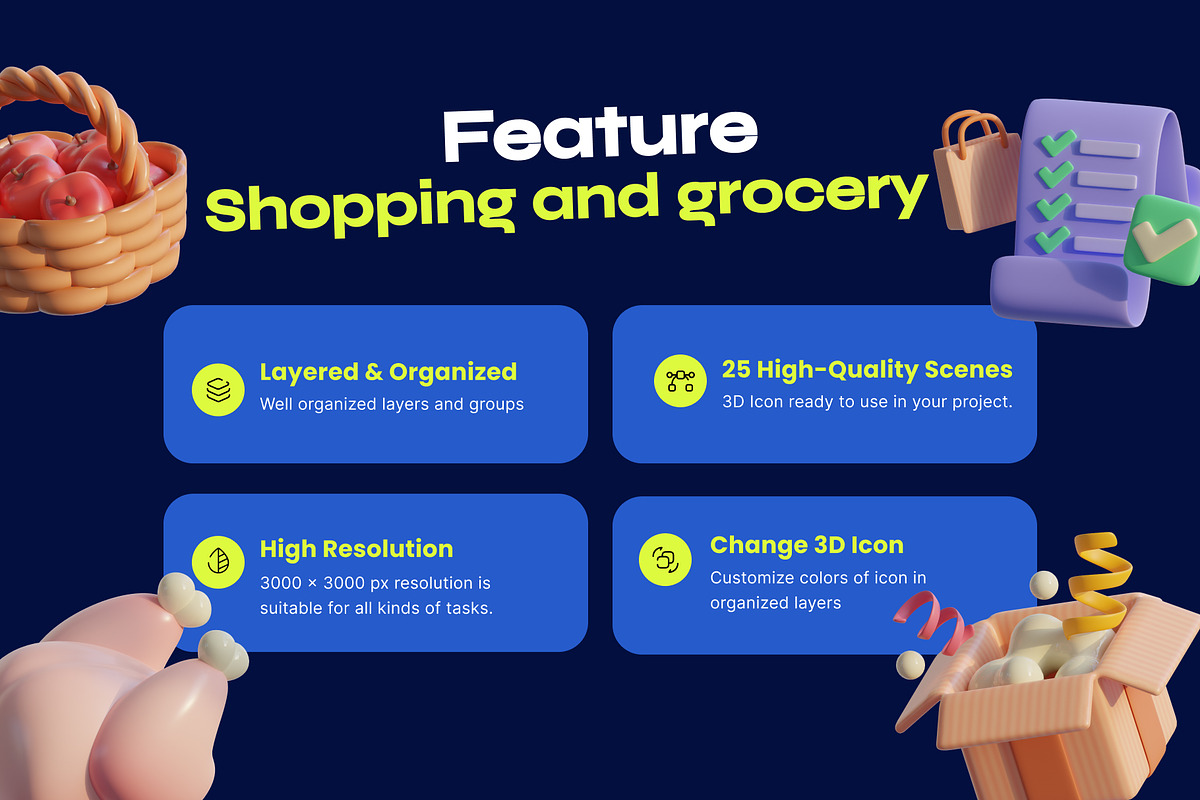 Feature
Shopping and grocery

Layered & Organized
Well organized layers and groups

25 High-Quality Scenes
3D Icon ready to use in your project.

High Resolution
3000 × 3000 px resolution is suitable for all kinds of tasks.

Change 3D Icon
Customize colors of icon in organized layers